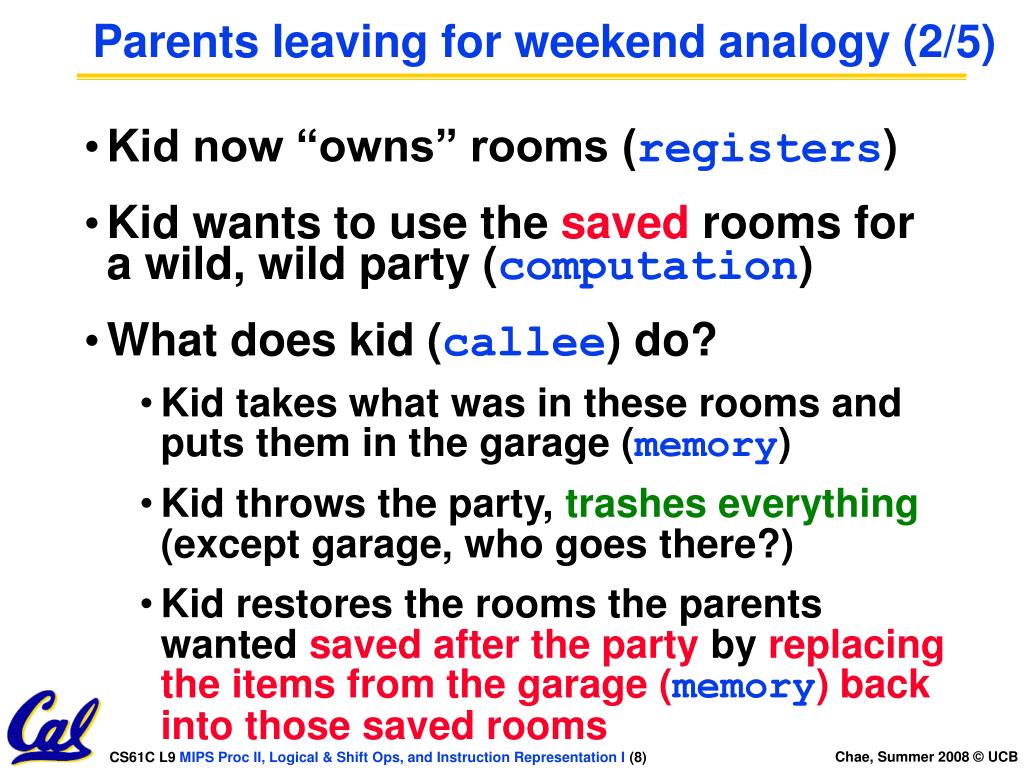 Parents leaving for weekend analogy (2/5)

• Kid now “owns” rooms (registers)

• Kid wants to use the saved rooms for a wild, wild party (computation)

• What does kid (callee) do?

• Kid takes what was in these rooms and puts them in the garage (memory)

• Kid throws the party, trashes everything (except garage, who goes there?)

• Kid restores the rooms the parents wanted saved after the party by replacing the items from the garage (memory) back into those saved rooms

Cal

CS61C L9 MIPS Proc II, Logical & Shift Ops, and Instruction Representation I (8)

Chae, Summer 2008 © UCB